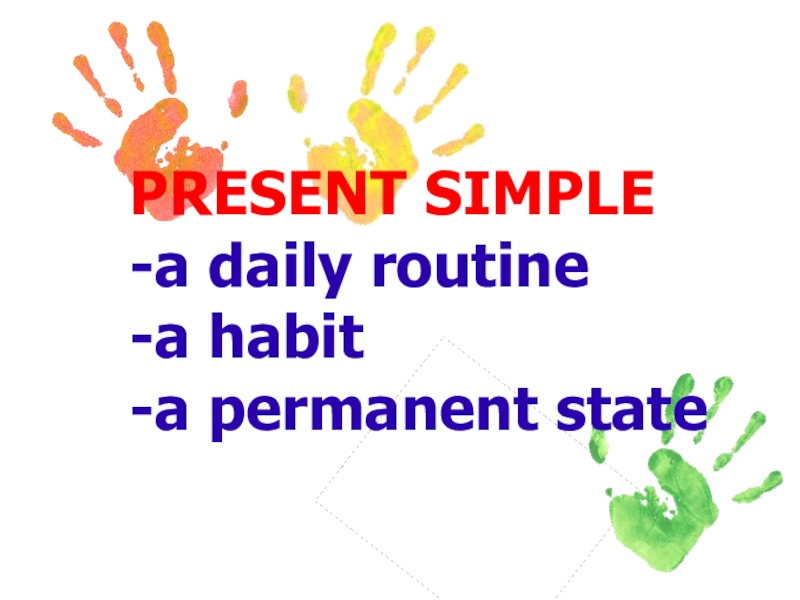 PRESENT SIMPLE
-a daily routine
-a habit
-a permanent state